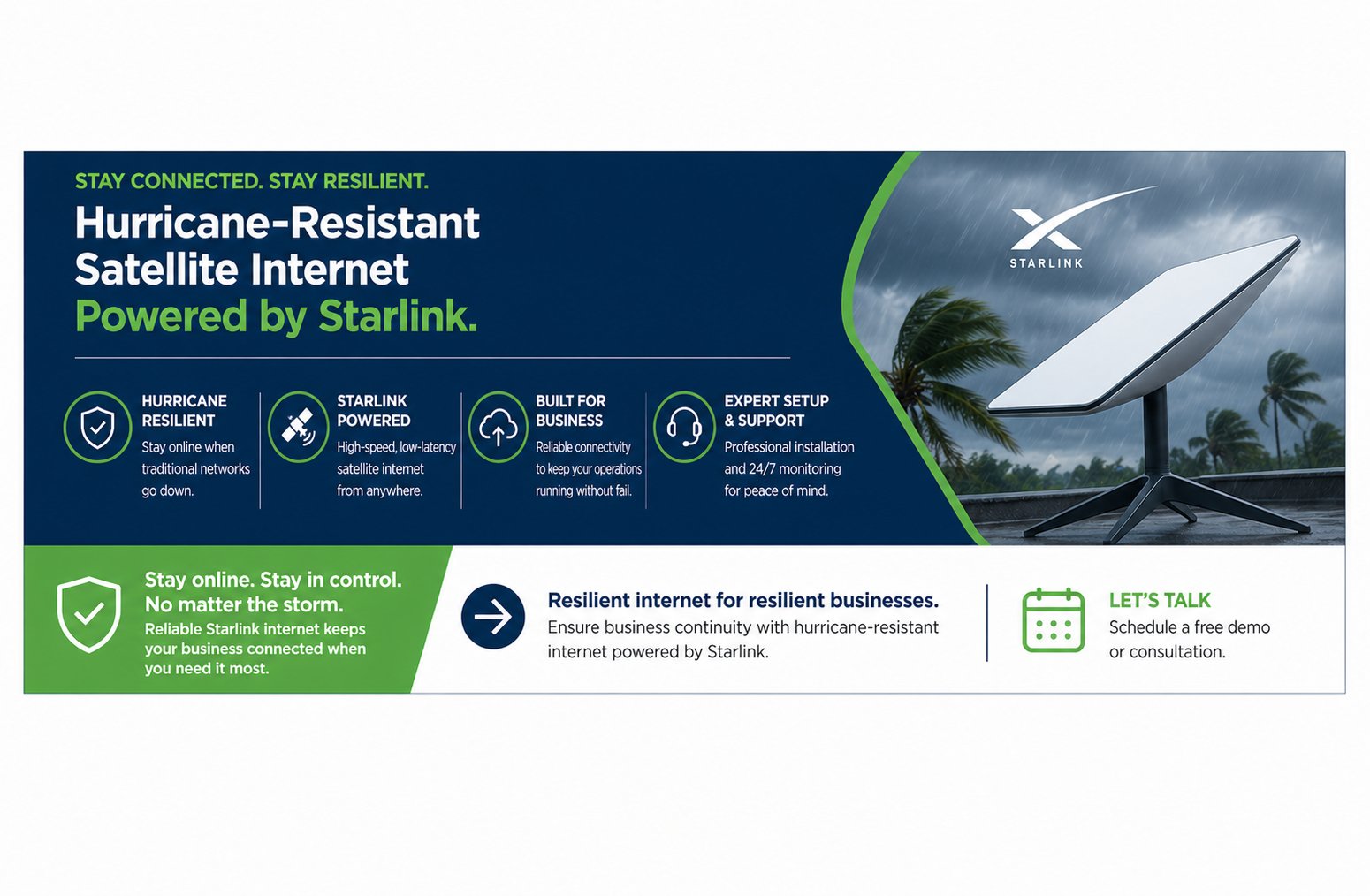 STAY CONNECTED. STAY RESILIENT.

Hurricane-Resistant Satellite Internet Powered by Starlink.

STARLINK

HURRICANE RESILIENT
Stay online when traditional networks go down.

STARLINK POWERED
High-speed, low-latency satellite internet from anywhere.

BUILT FOR BUSINESS
Reliable connectivity to keep your operations running without fail.

EXPERT SETUP & SUPPORT
Professional installation and 24/7 monitoring for peace of mind.

Stay online. Stay in control. No matter the storm.
Reliable Starlink internet keeps your business connected when you need it most.

Resilient internet for resilient businesses.
Ensure business continuity with hurricane-resistant internet powered by Starlink.

LET'S TALK
Schedule a free demo or consultation.